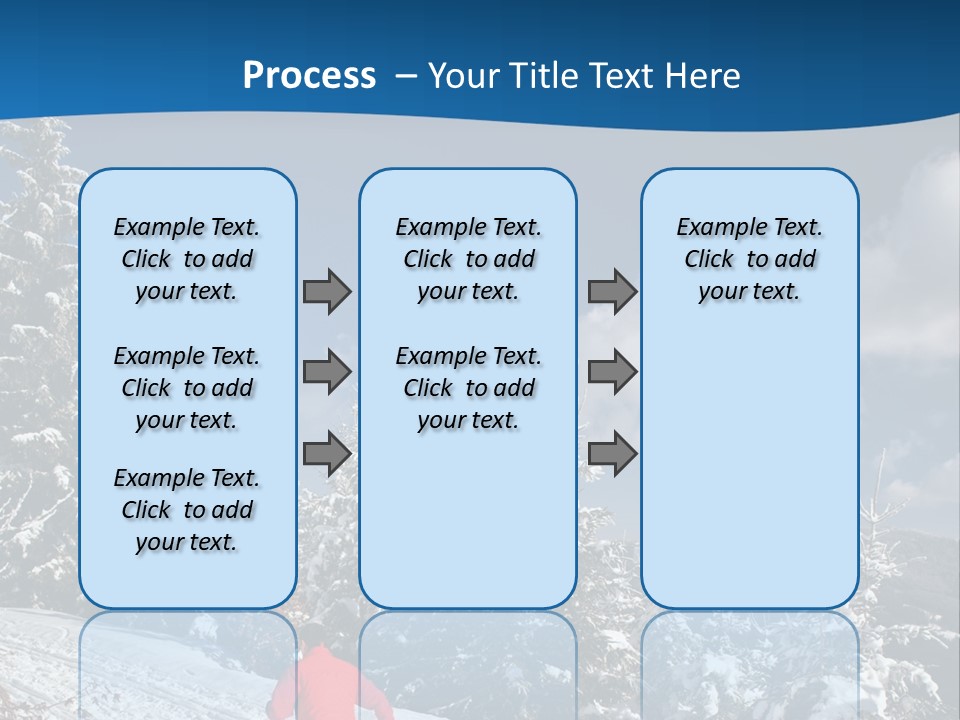 Process – Your Title Text Here

Example Text. Click to add your text.

Example Text. Click to add your text.

Example Text. Click to add your text.

Example Text. Click to add your text.

Example Text. Click to add your text.

Example Text. Click to add your text.